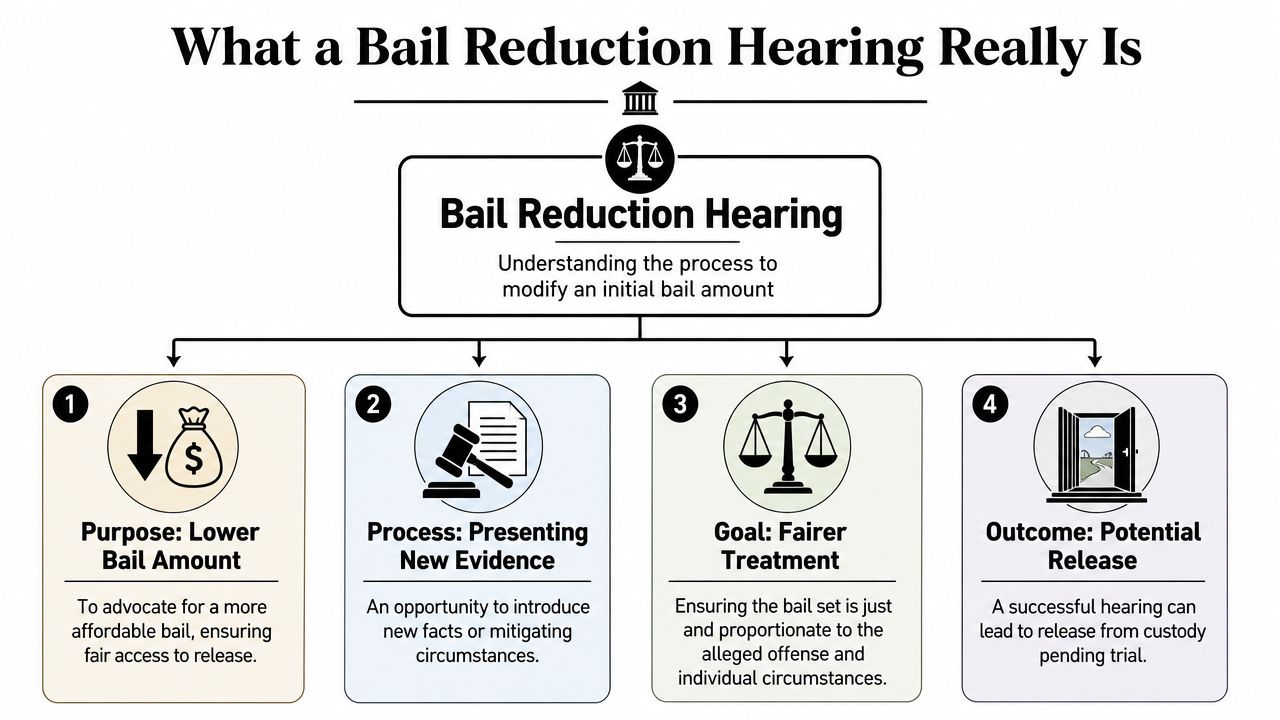 What a Bail Reduction Hearing Really Is

Bail Reduction Hearing

Understanding the process to modify an initial bail amount

1

$

Purpose: Lower Bail Amount

To advocate for a more affordable bail, ensuring fair access to release.

2

Process: Presenting New Evidence

An opportunity to introduce new facts or mitigating circumstances.

3

Goal: Fairer Treatment

Ensuring the bail set is just and proportionate to the alleged offense and individual circumstances.

4

Outcome: Potential Release

A successful hearing can lead to release from custody pending trial.